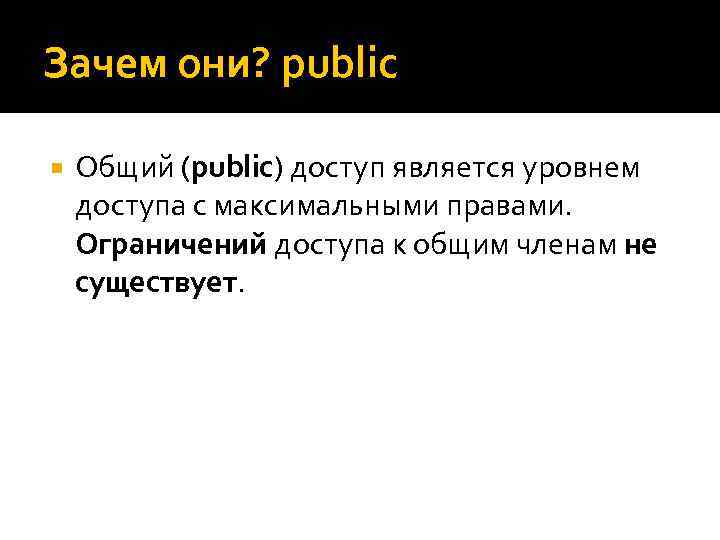 Зачем они? public

Общий (public) доступ является уровнем доступа с максимальными правами. Ограничений доступа к общим членам не существует.